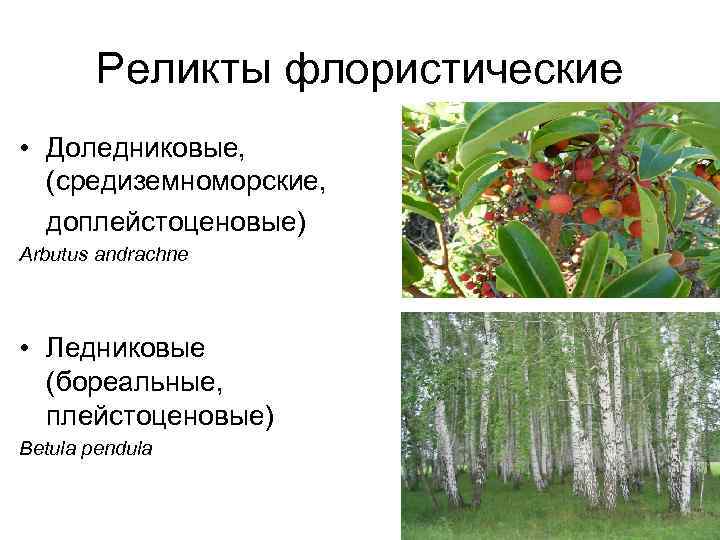 Реликты флористические

• Доледниковые, (средиземноморские, доплейстоценовые)

Arbutus andrachne

• Ледниковые (бореальные, плейстоценовые)

Betula pendula